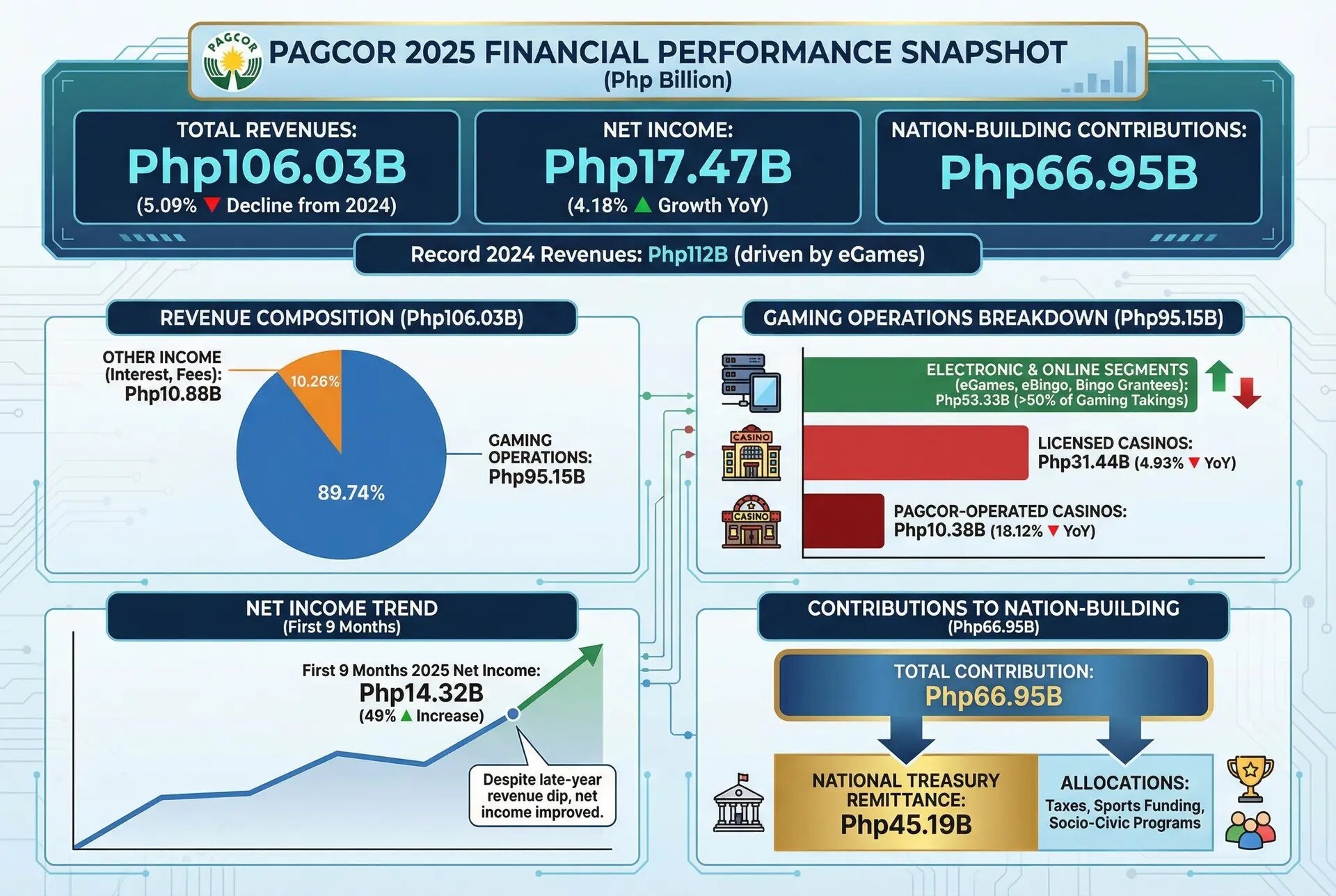 PAGCOR

PAGCOR 2025 FINANCIAL PERFORMANCE SNAPSHOT
(Php Billion)

TOTAL REVENUES:
Php106.03B
(5.09% ▼ Decline from 2024)

NET INCOME:
Php17.47B
(4.18% ▲ Growth YoY)

NATION-BUILDING CONTRIBUTIONS:
Php66.95B

Record 2024 Revenues: Php112B (driven by eGames)

REVENUE COMPOSITION (Php106.03B)

OTHER INCOME (Interest, Fees): Php10.88B

10.26%

89.74%

GAMING OPERATIONS: Php95.15B

GAMING OPERATIONS BREAKDOWN (Php95.15B)

ELECTRONIC & ONLINE SEGMENTS (eGames, eBingo, Bingo Grantees): Php53.33B (>50% of Gaming Takings)

CASINO

LICENSED CASINOS: Php31.44B (4.93% ▼ YoY)

CASINO

PAGCOR-OPERATED CASINOS: Php10.38B (18.12% ▼ YoY)

NET INCOME TREND
(First 9 Months)

First 9 Months 2025 Net Income:
Php14.32B
(49% ▲ Increase)

Despite late-year revenue dip, net income improved.

CONTRIBUTIONS TO NATION-BUILDING
(Php66.95B)

TOTAL CONTRIBUTION:
Php66.95B

NATIONAL TREASURY REMITTANCE:
Php45.19B

ALLOCATIONS:
Taxes, Sports Funding, Socio-Civic Programs